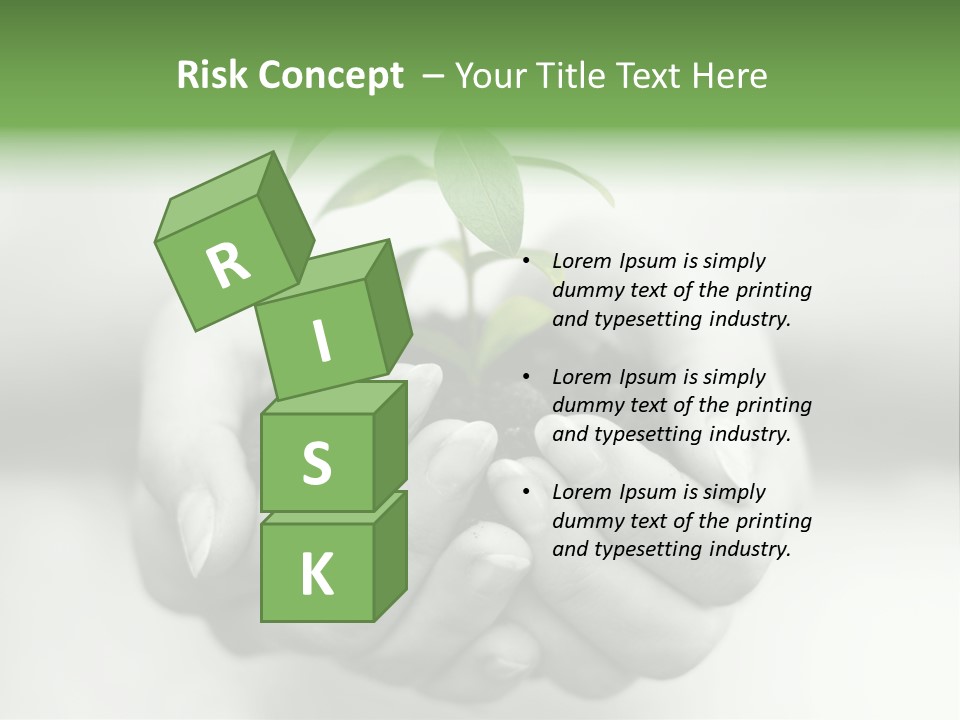 Risk Concept – Your Title Text Here

R

I

S

K

• Lorem Ipsum is simply dummy text of the printing and typesetting industry.

• Lorem Ipsum is simply dummy text of the printing and typesetting industry.

• Lorem Ipsum is simply dummy text of the printing and typesetting industry.